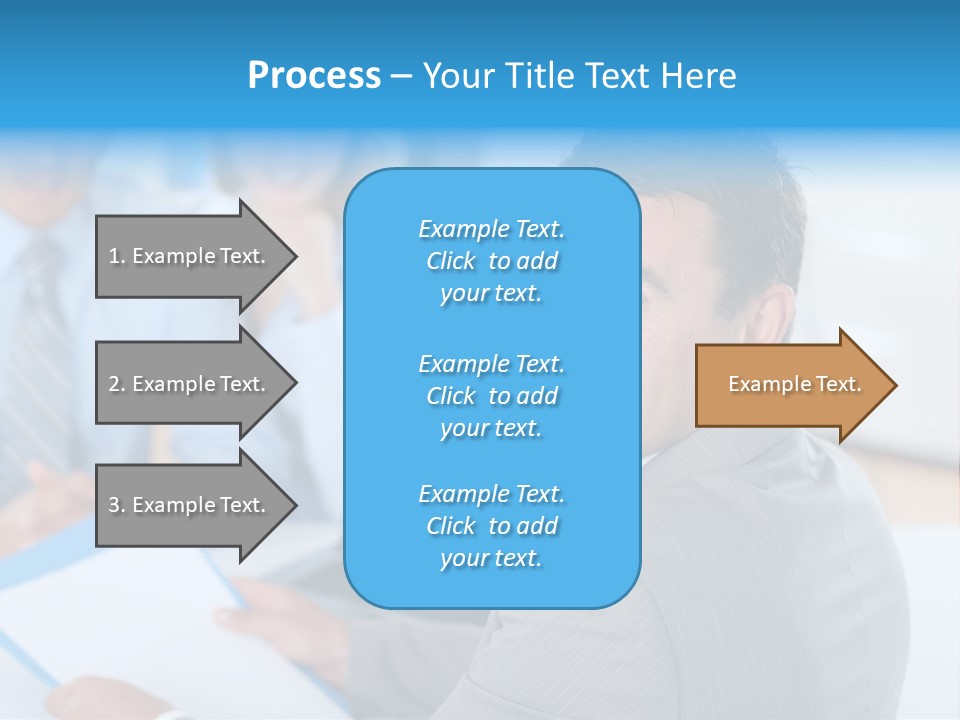 Process – Your Title Text Here

1. Example Text.

2. Example Text.

3. Example Text.

Example Text. Click to add your text.

Example Text. Click to add your text.

Example Text. Click to add your text.

Example Text.